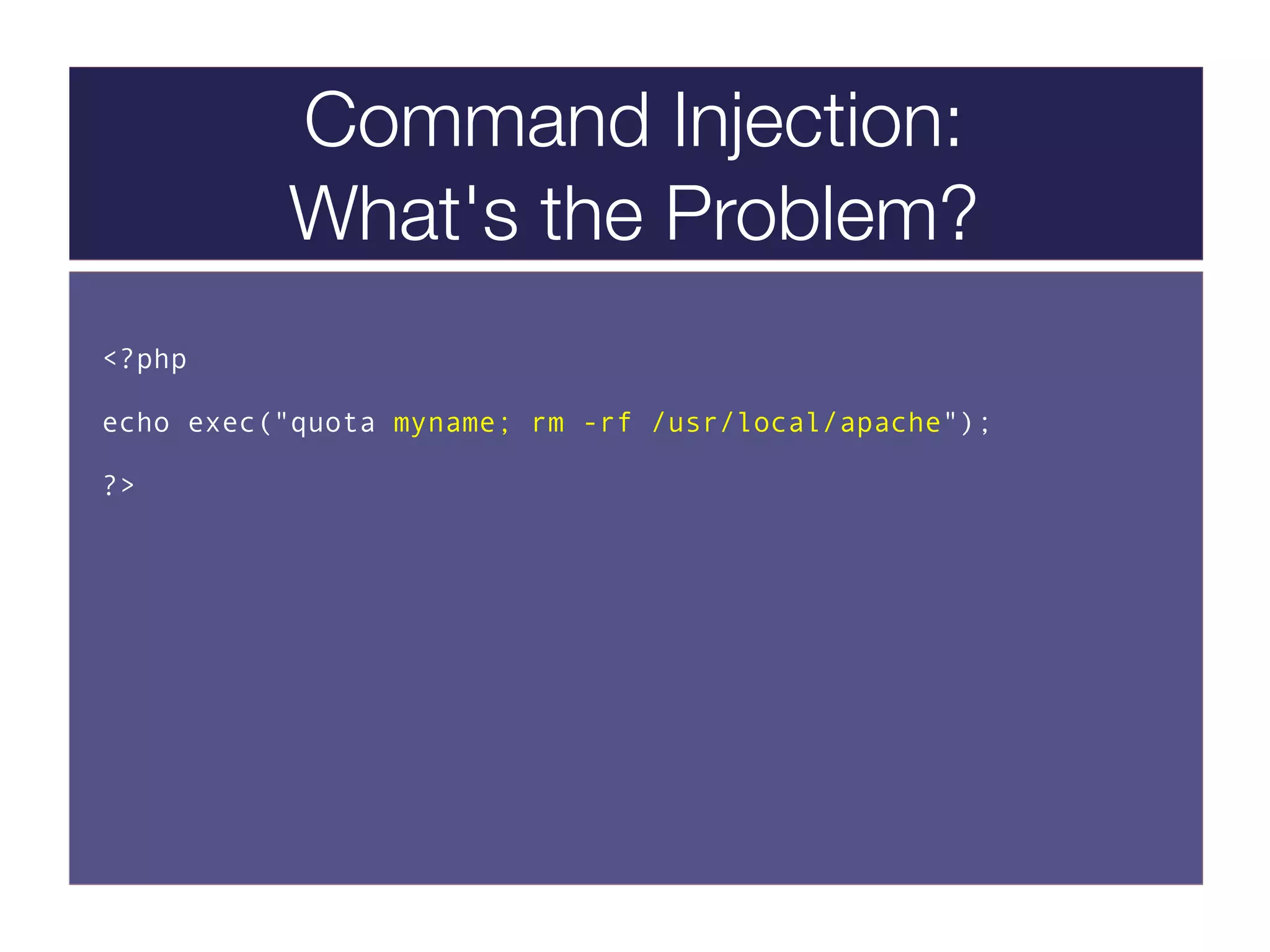 Command Injection:
What's the Problem?

<?php

echo exec("quota myname; rm -rf /usr/local/apache");

?>